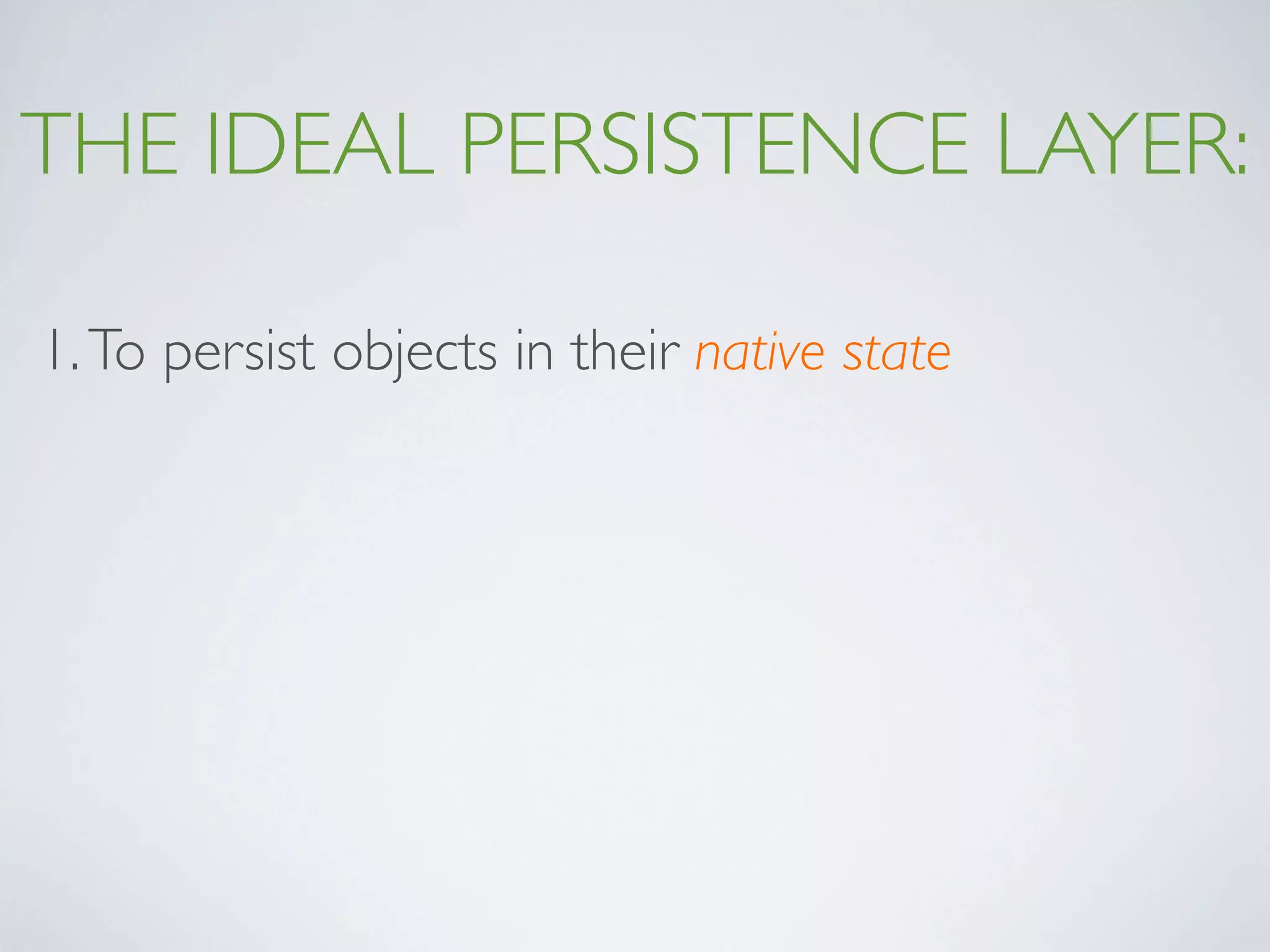 THE IDEAL PERSISTENCE LAYER:

1. To persist objects in their native state